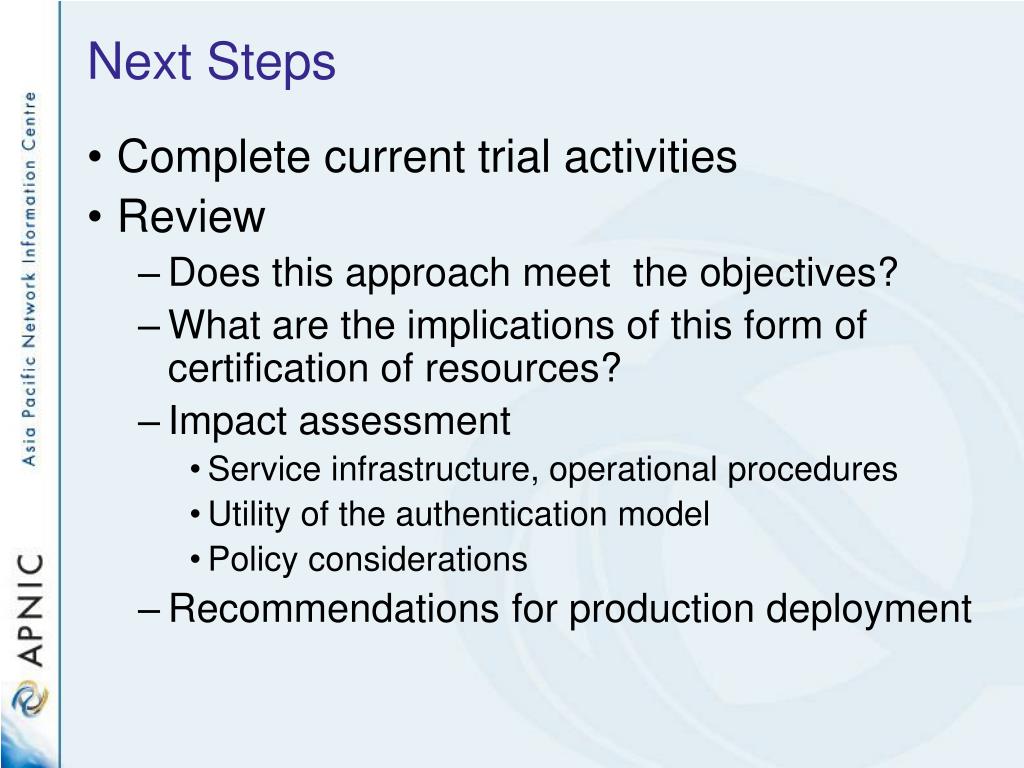 Asia Pacific Network Information Centre

APNIC

Next Steps

• Complete current trial activities
• Review
– Does this approach meet the objectives?
– What are the implications of this form of certification of resources?
– Impact assessment
• Service infrastructure, operational procedures
• Utility of the authentication model
• Policy considerations
– Recommendations for production deployment